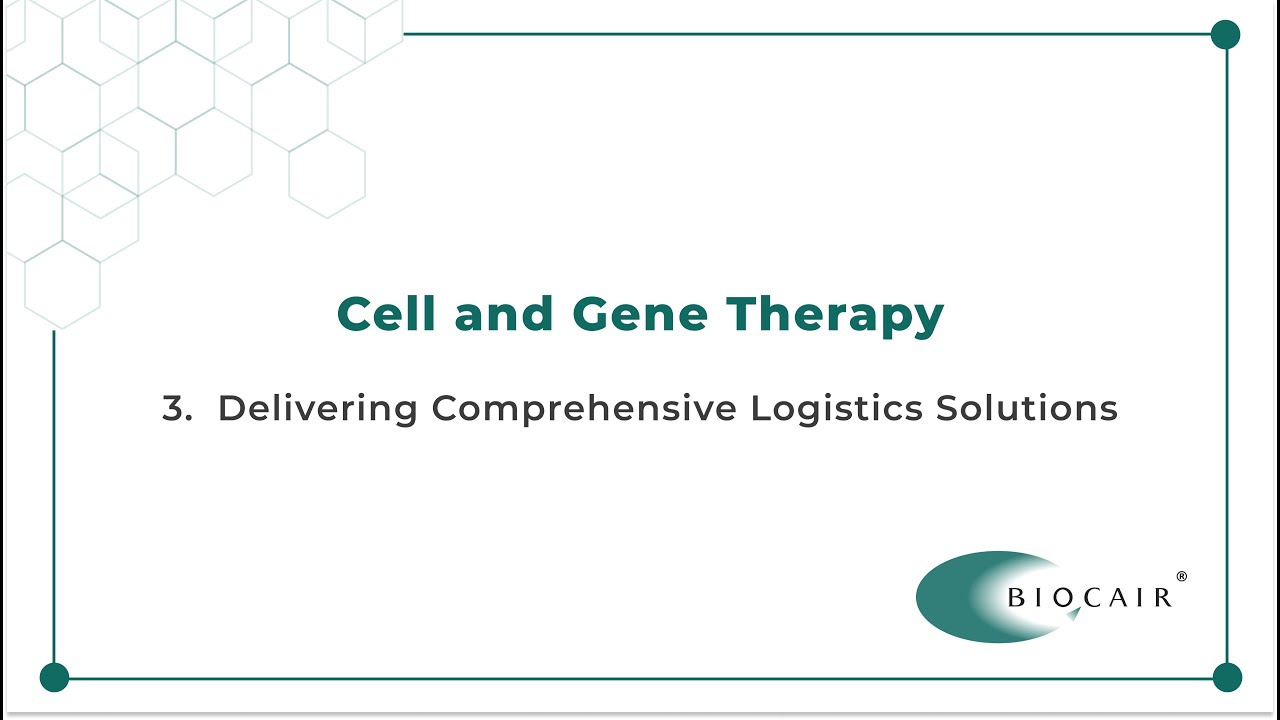 Cell and Gene Therapy

3. Delivering Comprehensive Logistics Solutions

BIOCAIR®